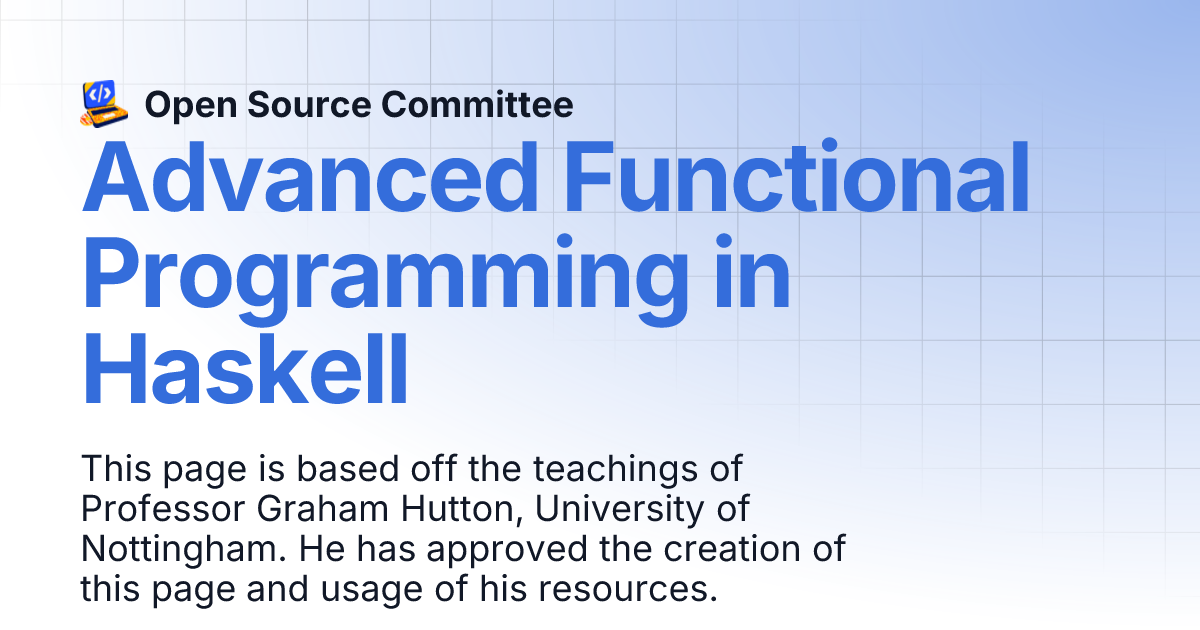 Open Source Committee

Advanced Functional Programming in Haskell

This page is based off the teachings of Professor Graham Hutton, University of Nottingham. He has approved the creation of this page and usage of his resources.